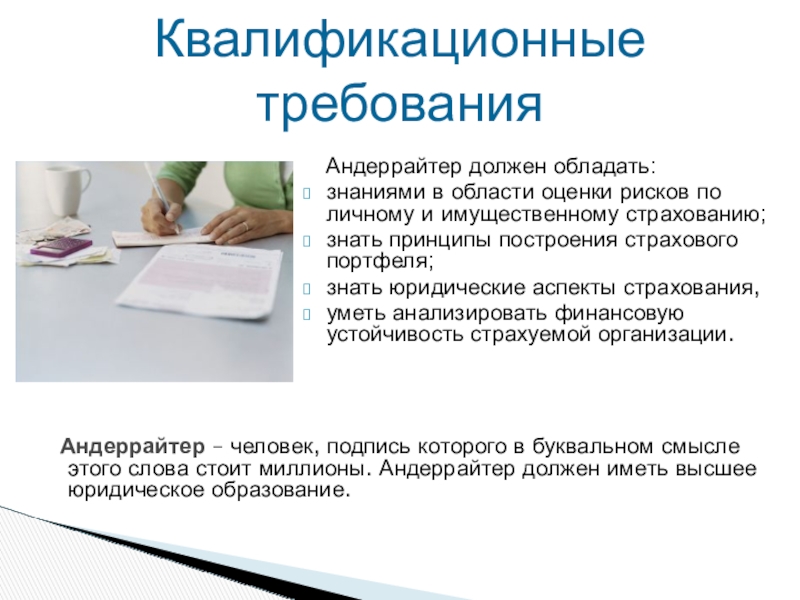 Квалификационные требования

Андеррайтер должен обладать:
знаниями в области оценки рисков по личному и имущественному страхованию;
знать принципы построения страхового портфеля;
знать юридические аспекты страхования,
уметь анализировать финансовую устойчивость страхуемой организации.

Андеррайтер – человек, подпись которого в буквальном смысле этого слова стоит миллионы. Андеррайтер должен иметь высшее юридическое образование.